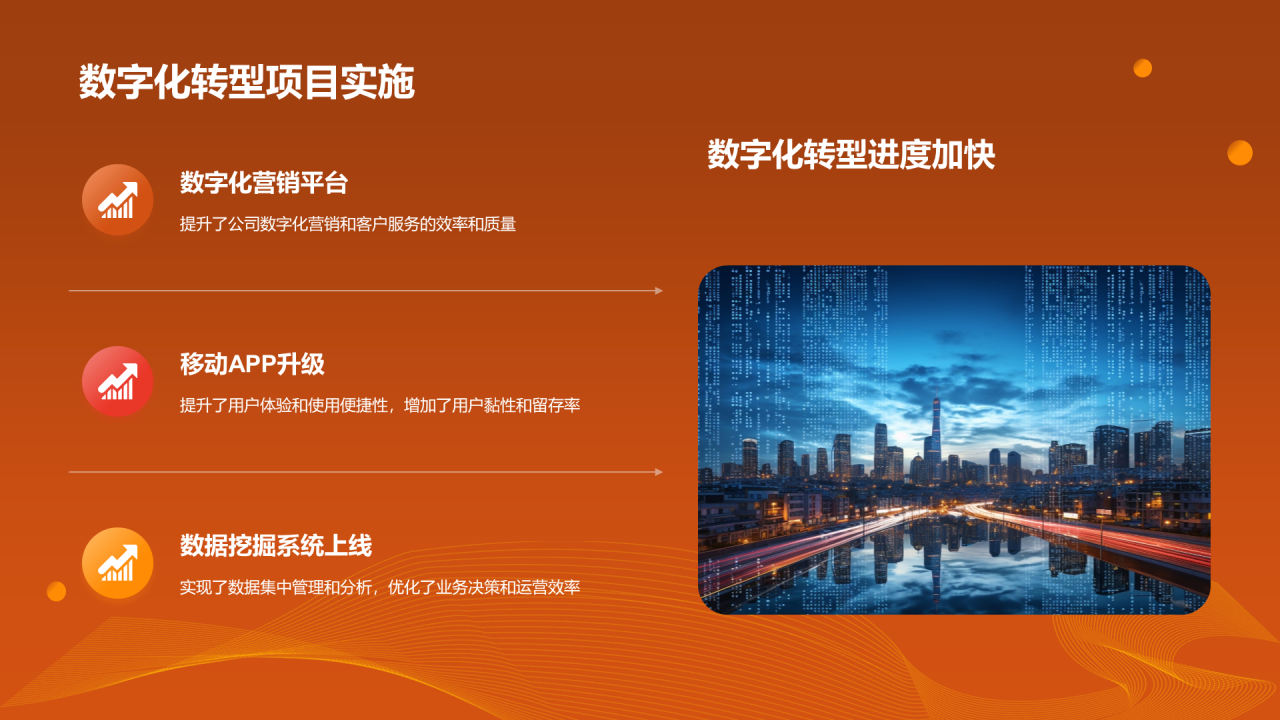 数字化转型项目实施

数字化营销平台

提升了公司数字化营销和客户服务的效率和质量

移动APP升级

提升了用户体验和使用便捷性，增加了用户黏性和留存率

数据挖掘系统上线

实现了数据集中管理和分析，优化了业务决策和运营效率

数字化转型进度加快